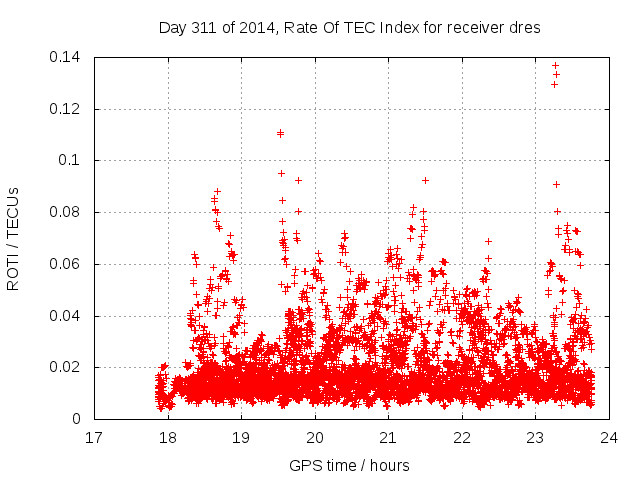 Day 311 of 2014, Rate Of TEC Index for receiver dres

ROTI / TECUs

0.14
0.12
0.1
0.08
0.06
0.04
0.02
0

17
18
19
20
21
22
23
24

GPS time / hours